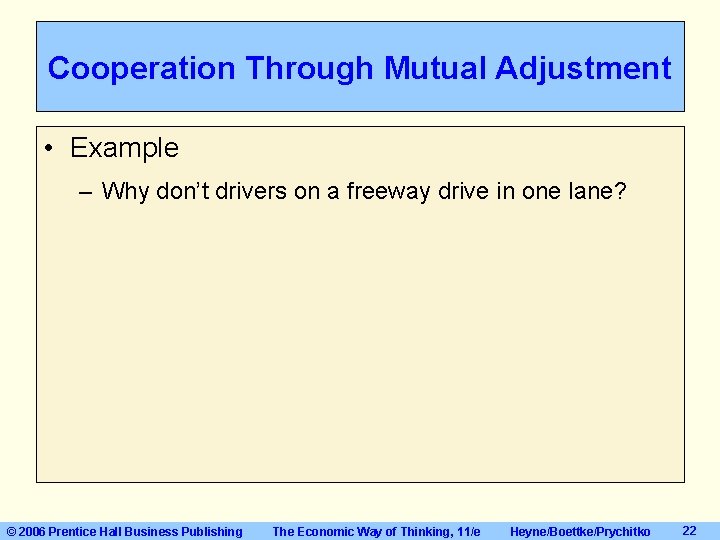 Cooperation Through Mutual Adjustment

• Example

– Why don't drivers on a freeway drive in one lane?

© 2006 Prentice Hall Business Publishing The Economic Way of Thinking, 11/e Heyne/Boettke/Prychitko 22